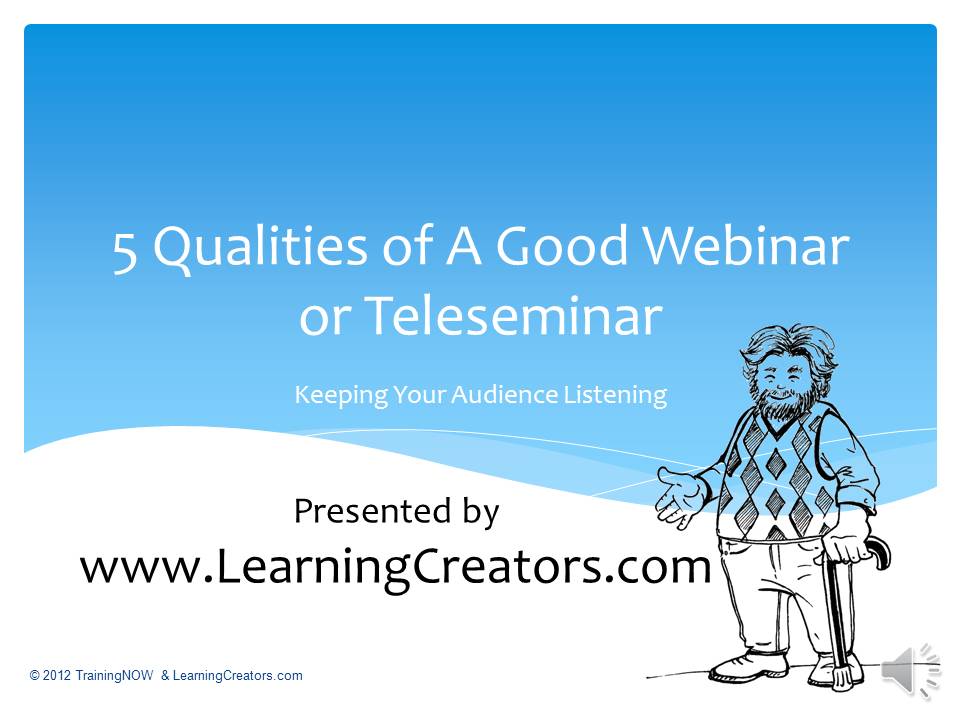 5 Qualities of A Good Webinar or Teleseminar

Keeping Your Audience Listening

Presented by
www.LearningCreators.com

© 2012 TrainingNOW & LearningCreators.com